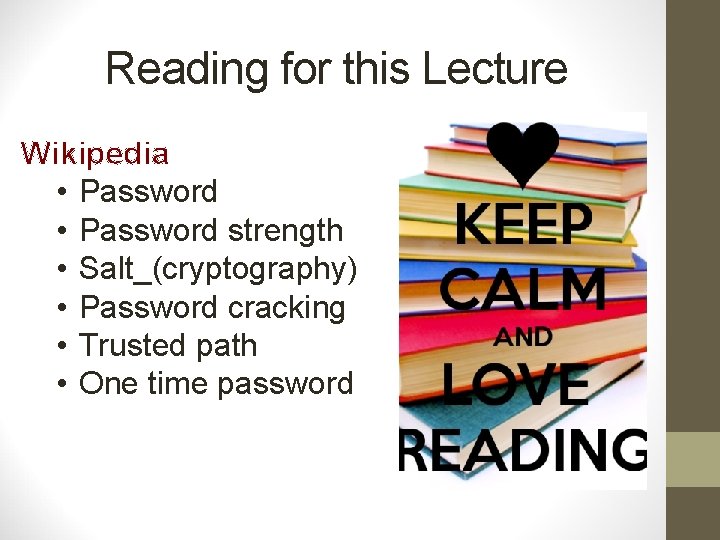 Reading for this Lecture

Wikipedia
• Password
• Password strength
• Salt_(cryptography)
• Password cracking
• Trusted path
• One time password

KEEP CALM AND LOVE READING